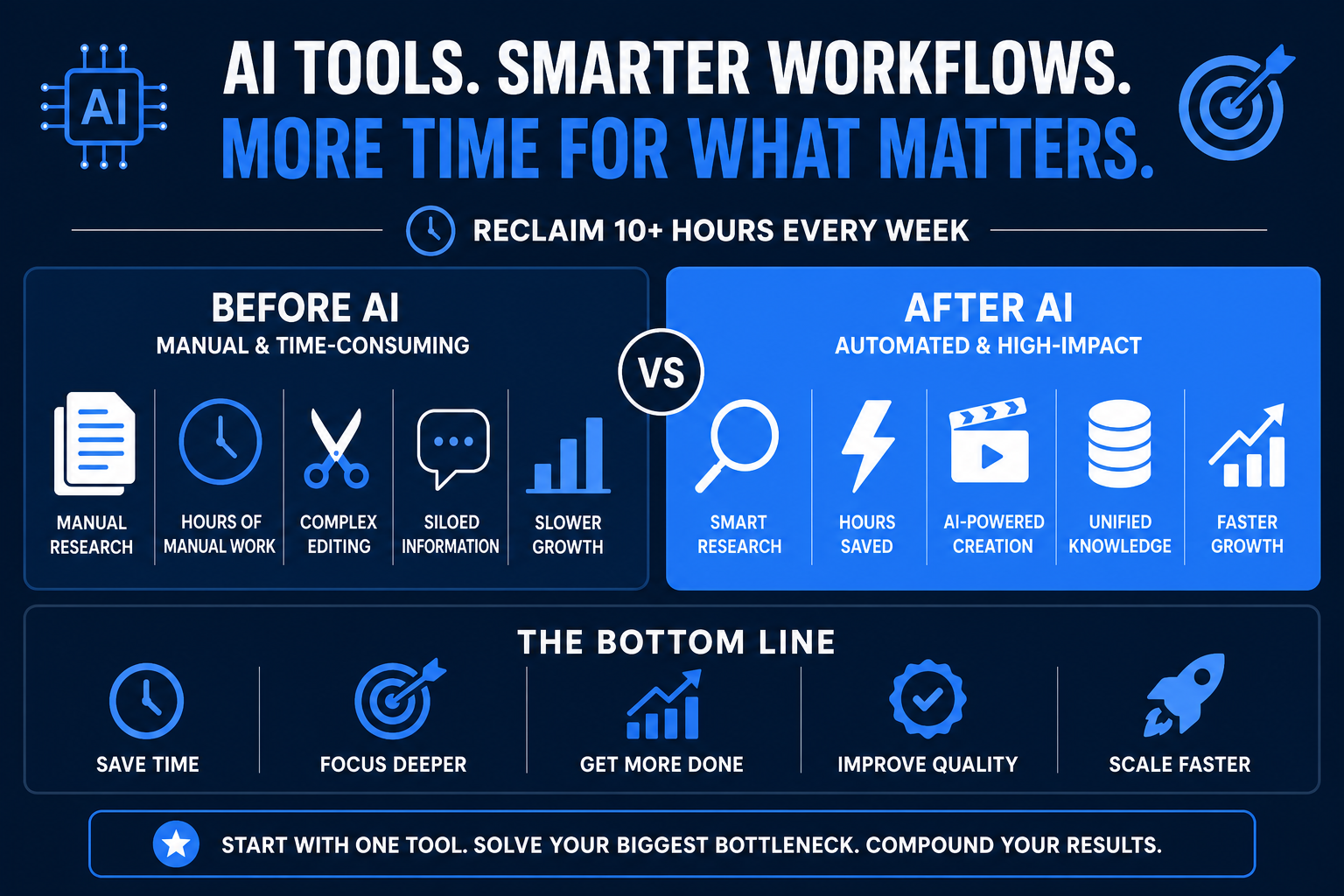 AI

AI TOOLS. SMARTER WORKFLOWS.
MORE TIME FOR WHAT MATTERS.

RECLAIM 10+ HOURS EVERY WEEK

BEFORE AI
MANUAL & TIME-CONSUMING

MANUAL RESEARCH
HOURS OF MANUAL WORK
COMPLEX EDITING
SILOED INFORMATION
SLOWER GROWTH

VS

AFTER AI
AUTOMATED & HIGH-IMPACT

SMART RESEARCH
HOURS SAVED
AI-POWERED CREATION
UNIFIED KNOWLEDGE
FASTER GROWTH

THE BOTTOM LINE

SAVE TIME
FOCUS DEEPER
GET MORE DONE
IMPROVE QUALITY
SCALE FASTER

START WITH ONE TOOL. SOLVE YOUR BIGGEST BOTTLENECK. COMPOUND YOUR RESULTS.